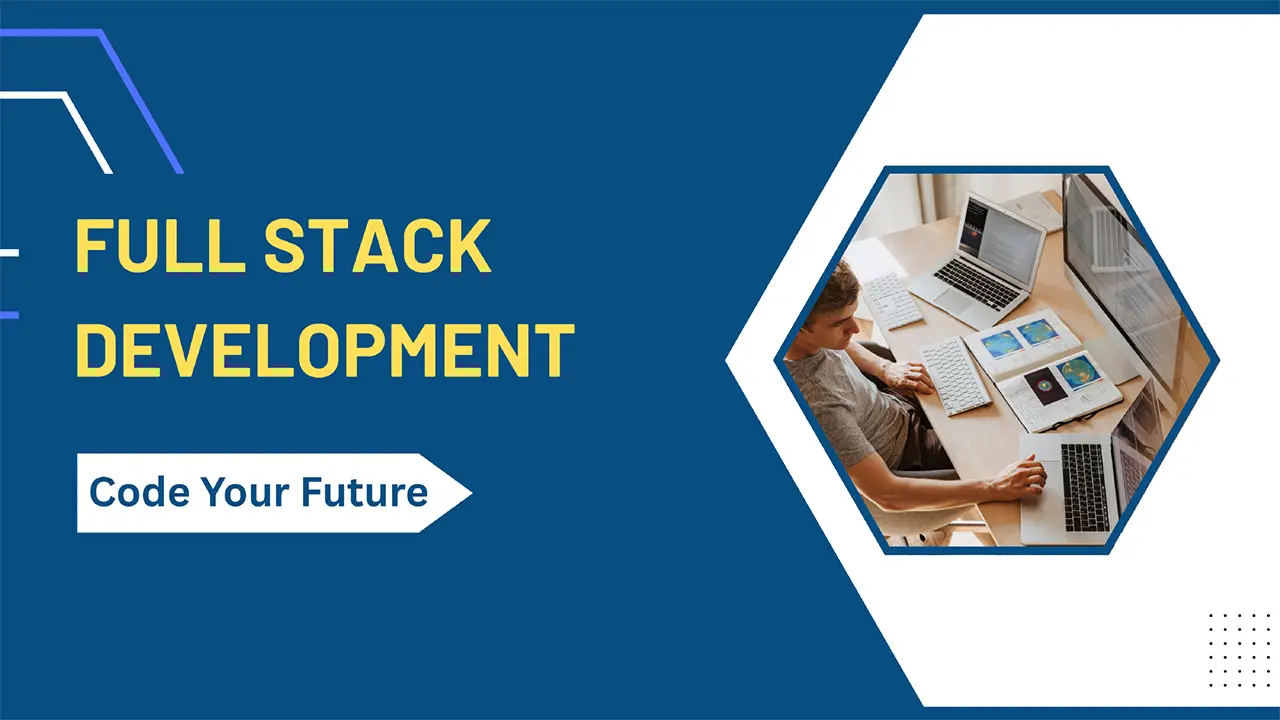 FULL STACK DEVELOPMENT

Code Your Future